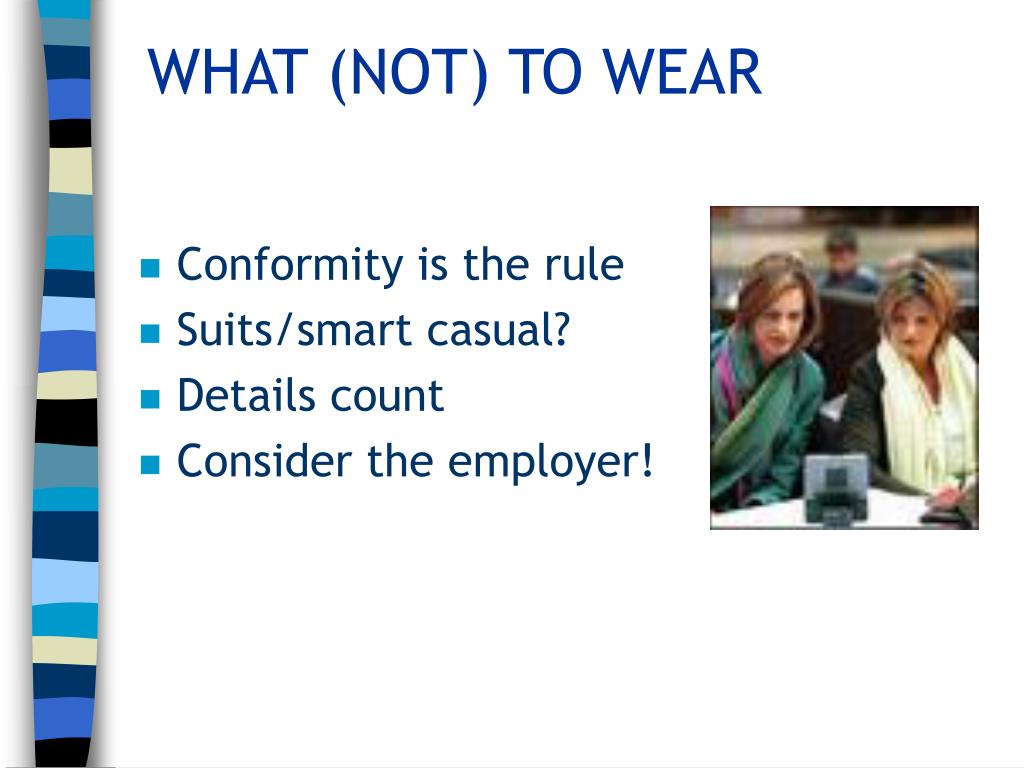 WHAT (NOT) TO WEAR

- Conformity is the rule
- Suits/smart casual?
- Details count
- Consider the employer!